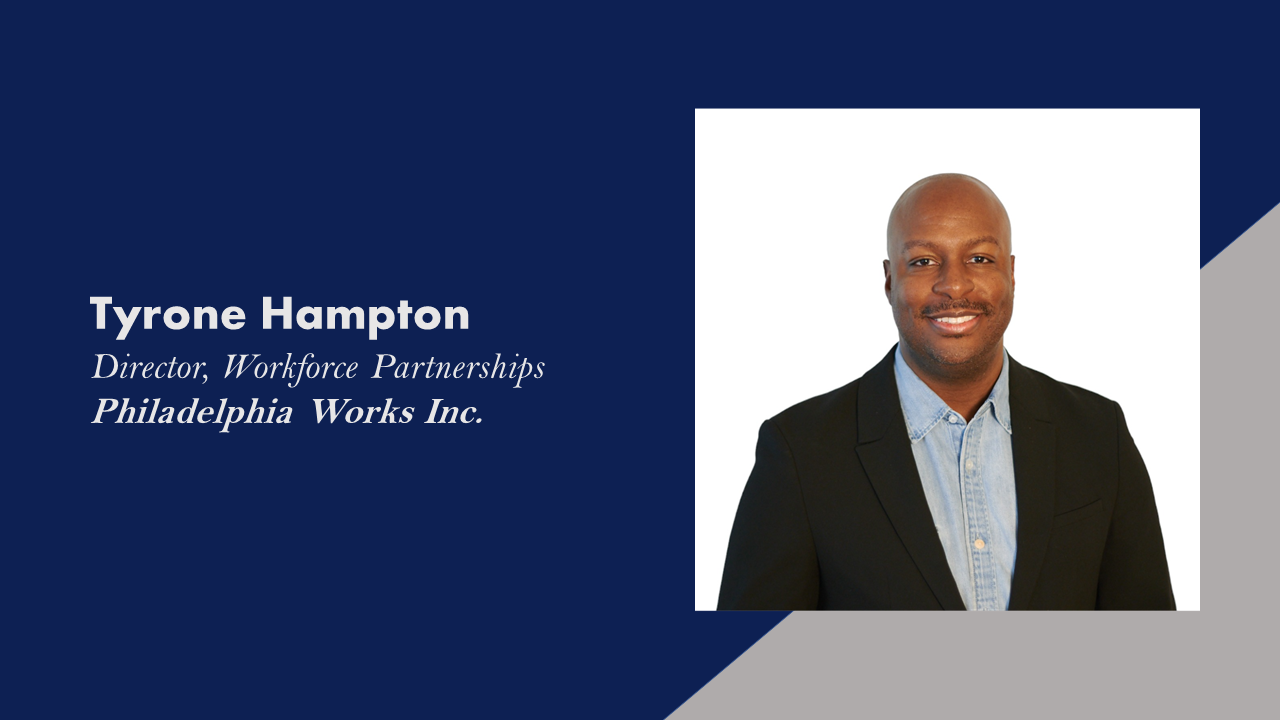 Tyrone Hampton
Director, Workforce Partnerships
Philadelphia Works Inc.